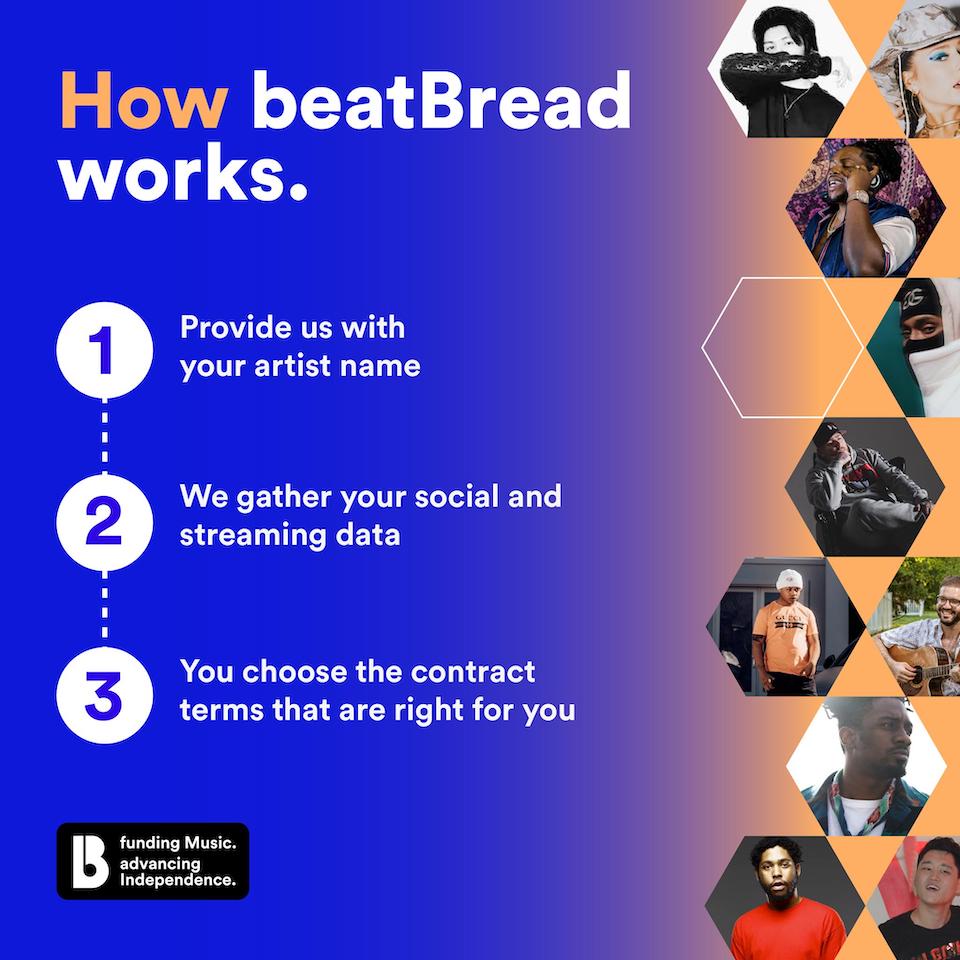 How beatBread works.

1 Provide us with your artist name

2 We gather your social and streaming data

3 You choose the contract terms that are right for you

funding Music. advancing Independence.